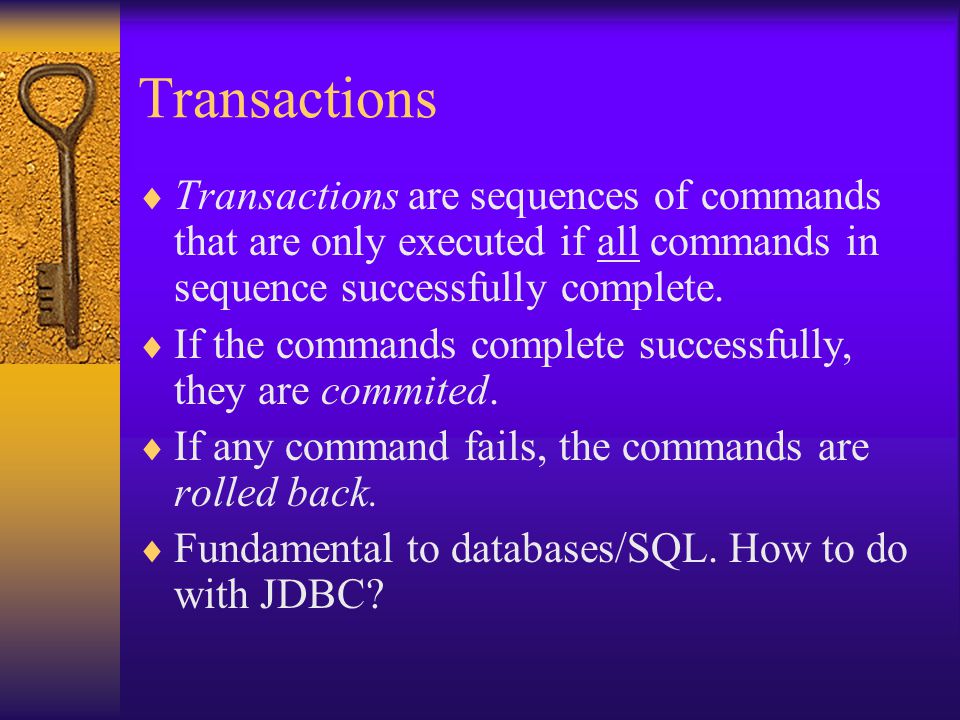 Transactions

♦ Transactions are sequences of commands that are only executed if all commands in sequence successfully complete.

♦ If the commands complete successfully, they are commited.

♦ If any command fails, the commands are rolled back.

♦ Fundamental to databases/SQL. How to do with JDBC?